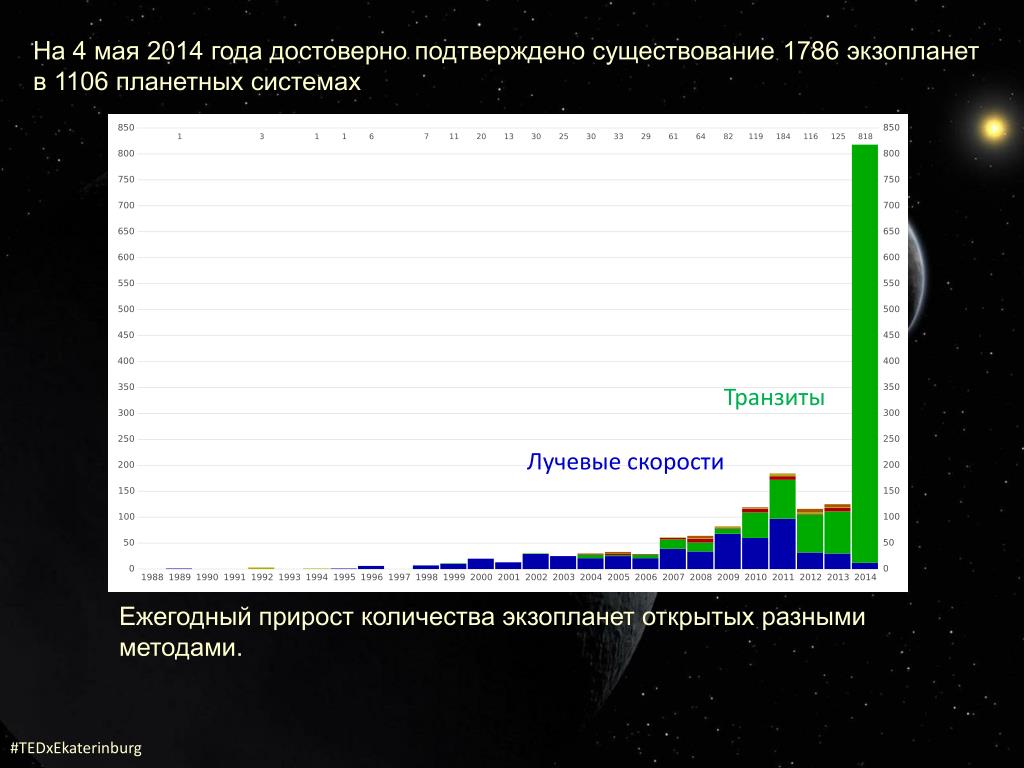 На 4 мая 2014 года достоверно подтверждено существование 1786 экзопланет в 1106 планетных системах

850 800 750 700 650 600 550 500 450 400 350 300 250 200 150 100 50 0

1 3 1 1 6 7 11 20 13 30 25 30 33 29 61 64 82 119 184 116 125 818

850 800 750 700 650 600 550 500 450 400 350 300 250 200 150 100 50 0

Транзиты

Лучевые скорости

1988 1989 1990 1991 1992 1993 1994 1995 1996 1997 1998 1999 2000 2001 2002 2003 2004 2005 2006 2007 2008 2009 2010 2011 2012 2013 2014

Ежегодный прирост количества экзопланет открытых разными методами.

#TEDxEkaterinburg